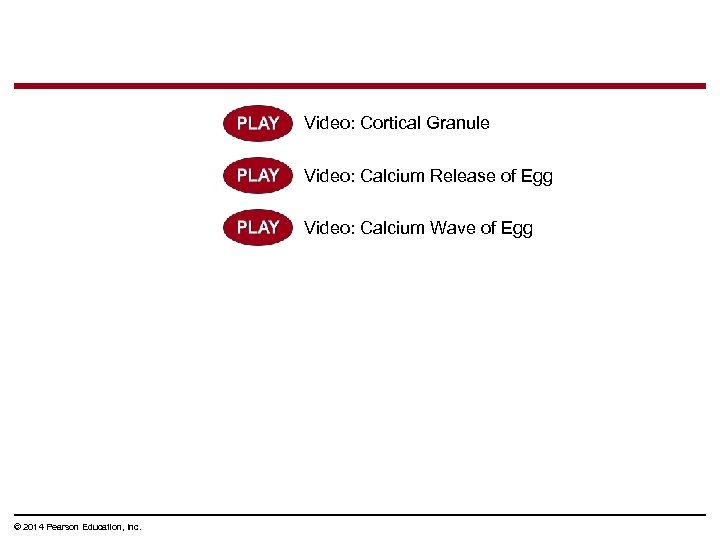 PLAY Video: Cortical Granule

PLAY Video: Calcium Release of Egg

PLAY Video: Calcium Wave of Egg

© 2014 Pearson Education, Inc.